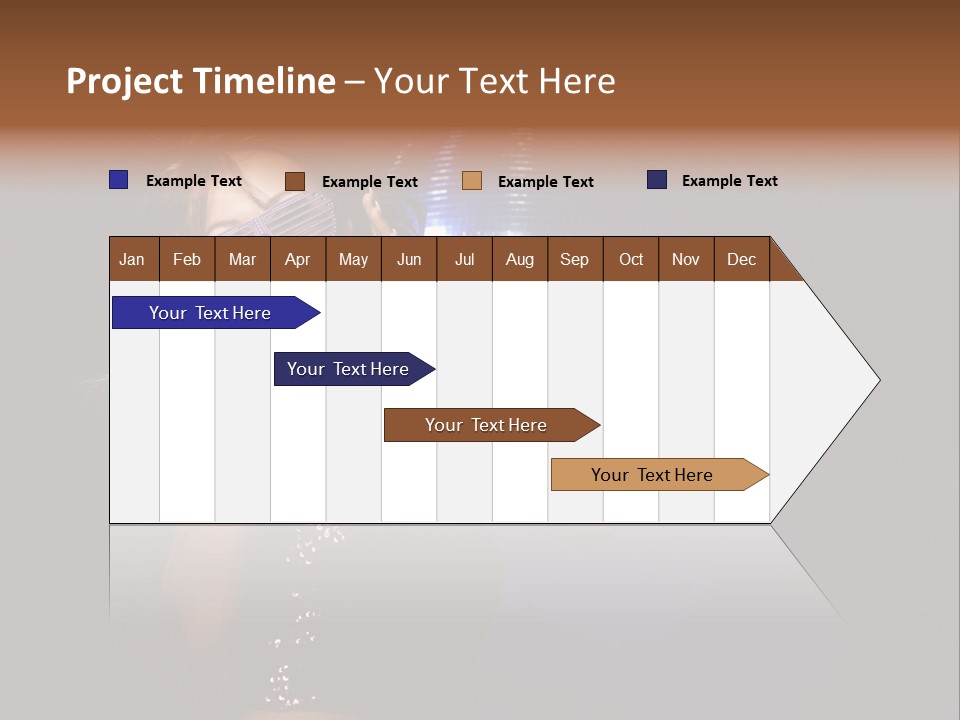 Project Timeline – Your Text Here

Example Text Example Text Example Text Example Text

| Jan | Feb | Mar | Apr | May | Jun | Jul | Aug | Sep | Oct | Nov | Dec |
|---|---|---|---|---|---|---|---|---|---|---|---|

Your Text Here

Your Text Here

Your Text Here

Your Text Here